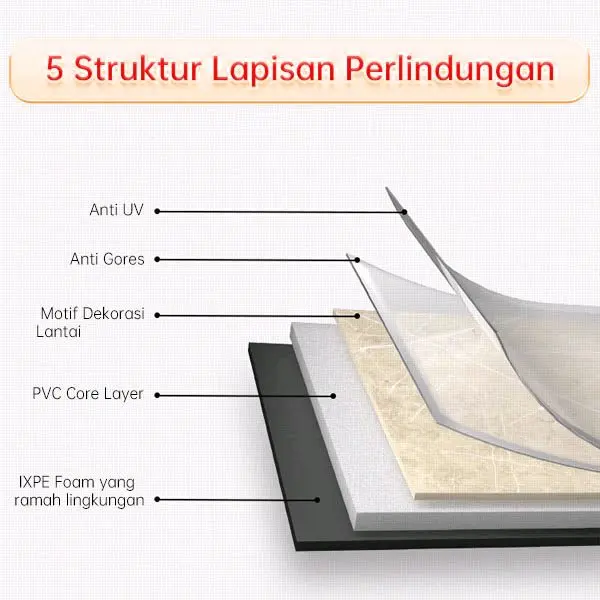 5 Struktur Lapisan Perlindungan

Anti UV

Anti Gores

Motif Dekorasi Lantai

PVC Core Layer

IXPE Foam yang ramah lingkungan